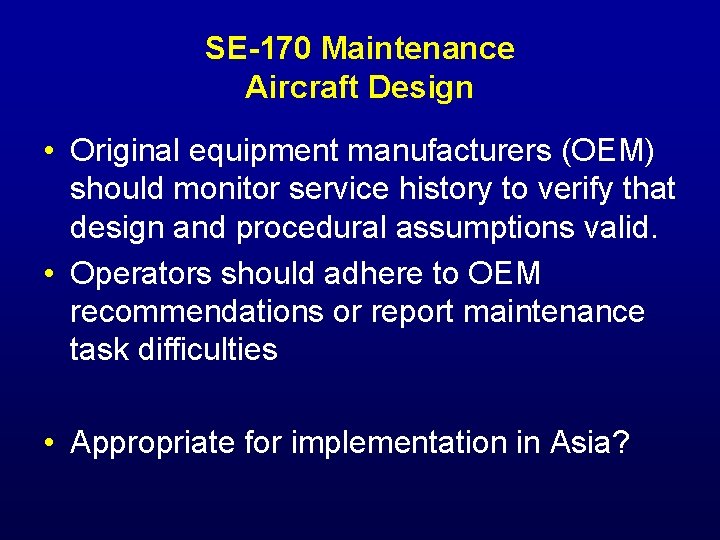 SE-170 Maintenance
Aircraft Design

• Original equipment manufacturers (OEM) should monitor service history to verify that design and procedural assumptions valid.
• Operators should adhere to OEM recommendations or report maintenance task difficulties

• Appropriate for implementation in Asia?